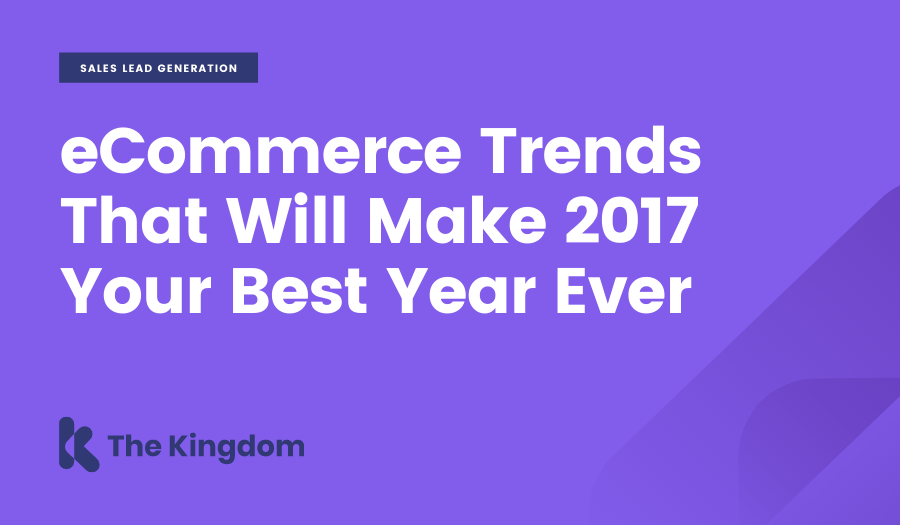 SALES LEAD GENERATION

eCommerce Trends That Will Make 2017 Your Best Year Ever

The Kingdom